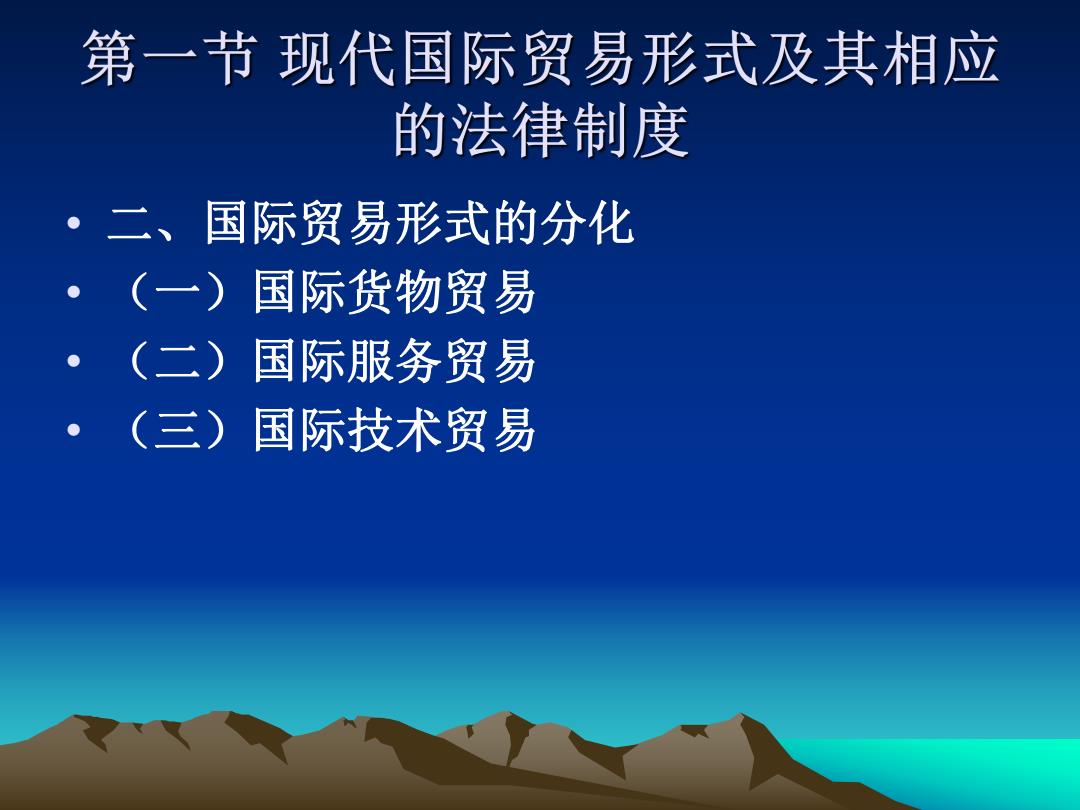 第一节 现代国际贸易形式及其相应的法律制度

• 二、国际贸易形式的分化
• （一）国际货物贸易
• （二）国际服务贸易
• （三）国际技术贸易